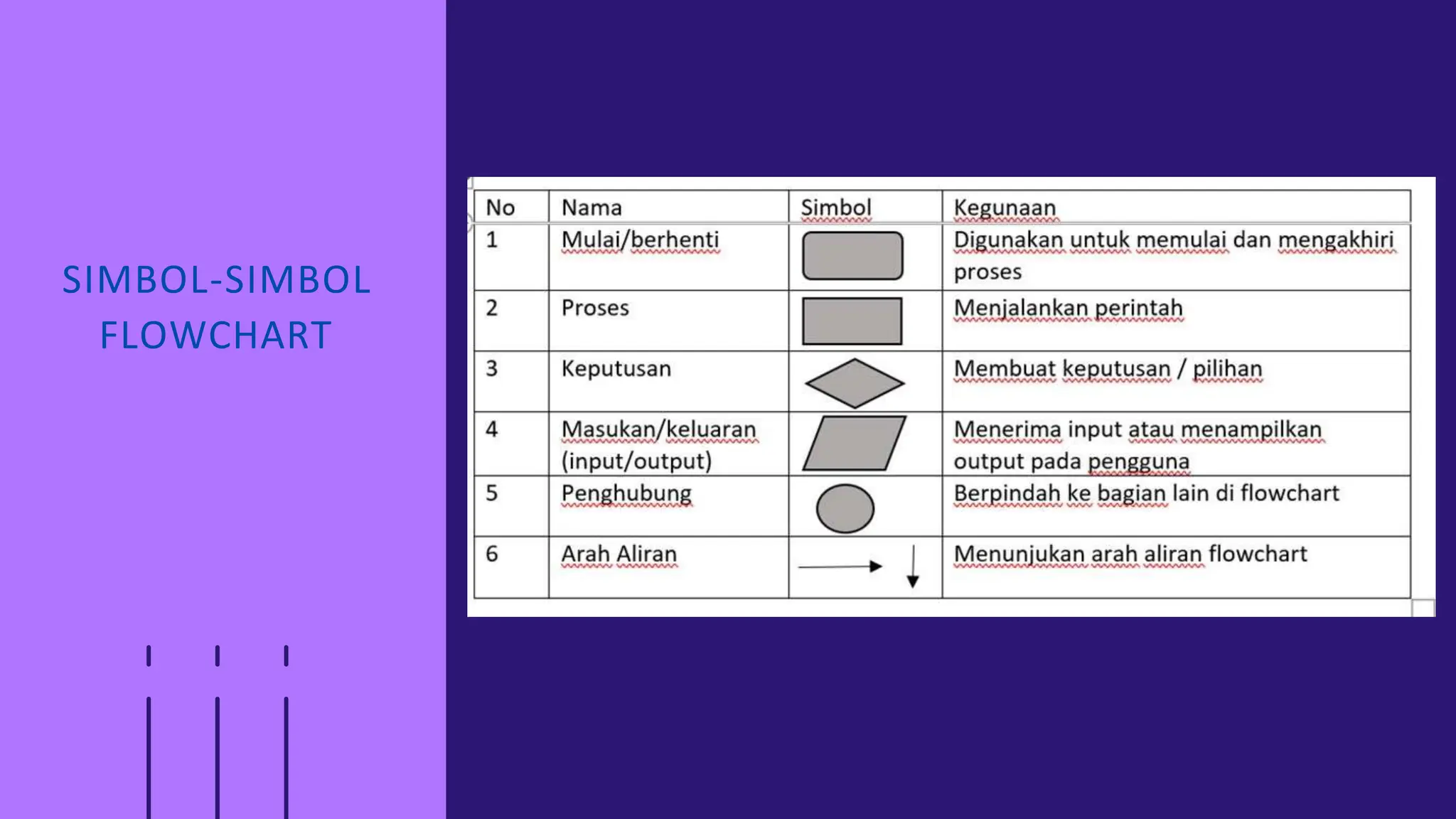 SIMBOL-SIMBOL FLOWCHART

| No | Nama | Simbol | Kegunaan |
|---|---|---|---|
| 1 | Mulai/berhenti | | Digunakan untuk memulai dan mengakhiri proses |
| 2 | Proses | | Menjalankan perintah |
| 3 | Keputusan | | Membuat keputusan / pilihan |
| 4 | Masukan/keluaran (input/output) | | Menerima input atau menampilkan output pada pengguna |
| 5 | Penghubung | | Berpindah ke bagian lain di flowchart |
| 6 | Arah Aliran | | Menunjukan arah aliran flowchart |